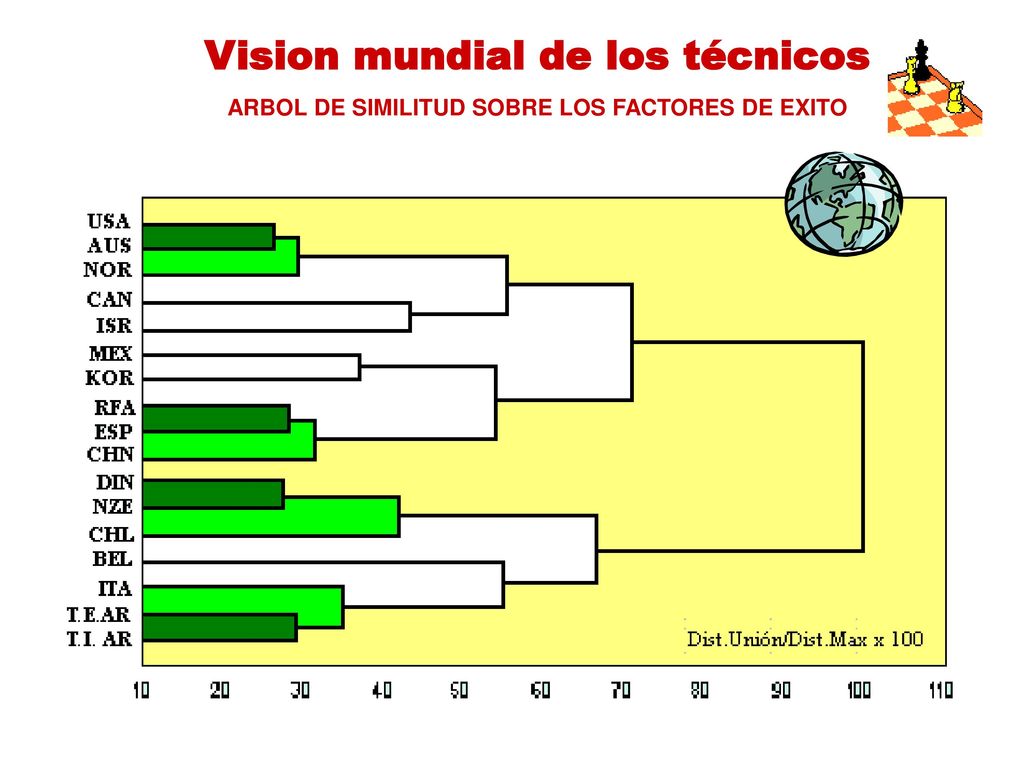 Vision mundial de los técnicos

ARBOL DE SIMILITUD SOBRE LOS FACTORES DE EXITO

USA
AUS
NOR
CAN
ISR
MEX
KOR
RFA
ESP
CHN
DIN
NZE
CHL
BEL
ITA
T.E.AR
T.I. AR

Dist.Unión/Dist.Max x 100

10 20 30 40 50 60 70 80 90 100 110